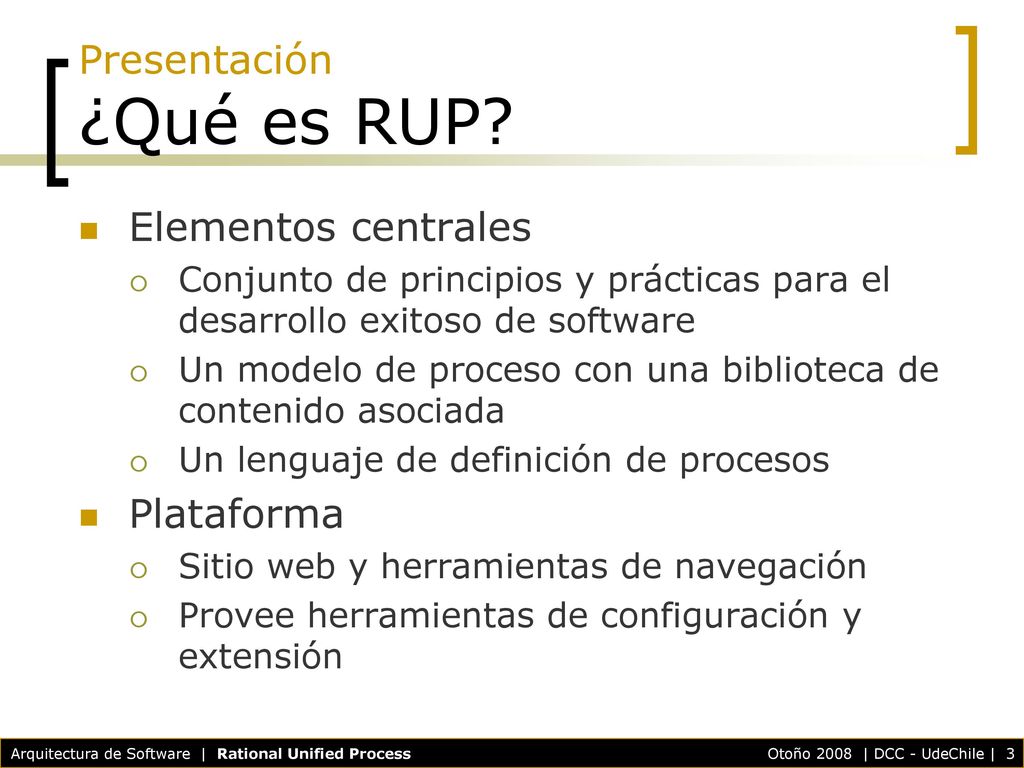 Presentación
¿Qué es RUP?

Elementos centrales
Conjunto de principios y prácticas para el desarrollo exitoso de software
Un modelo de proceso con una biblioteca de contenido asociada
Un lenguaje de definición de procesos

Plataforma
Sitio web y herramientas de navegación
Provee herramientas de configuración y extensión

Arquitectura de Software | Rational Unified Process

Otoño 2008 | DCC - UdeChile | 3